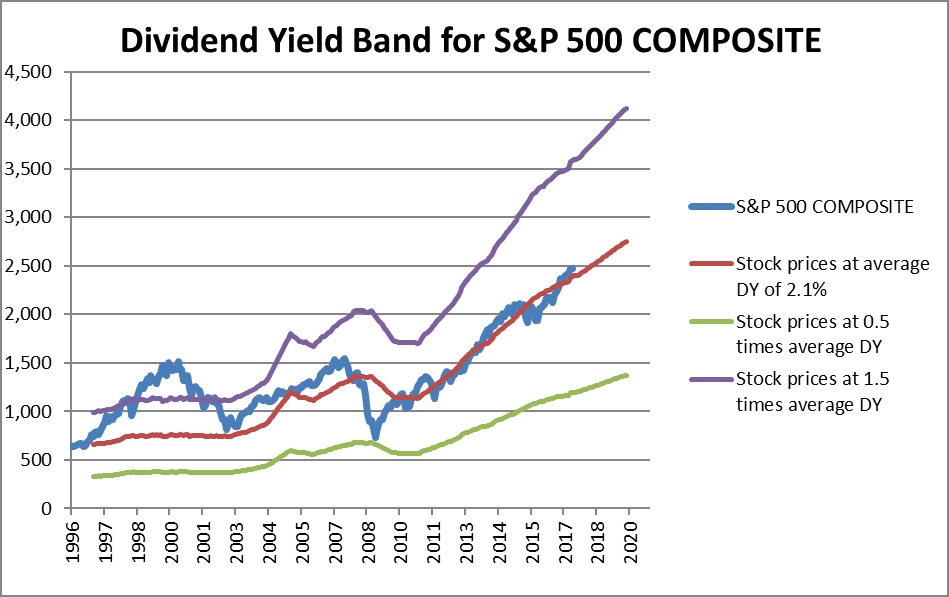 Dividend Yield Band for S&P 500 COMPOSITE

4,500
4,000
3,500
3,000
2,500
2,000
1,500
1,000
500
0

1996
1997
1998
2000
2001
2003
2004
2005
2007
2008
2010
2011
2013
2014
2015
2017
2018
2020

S&P 500 COMPOSITE
Stock prices at average DY of 2.1%
Stock prices at 0.5 times average DY
Stock prices at 1.5 times average DY